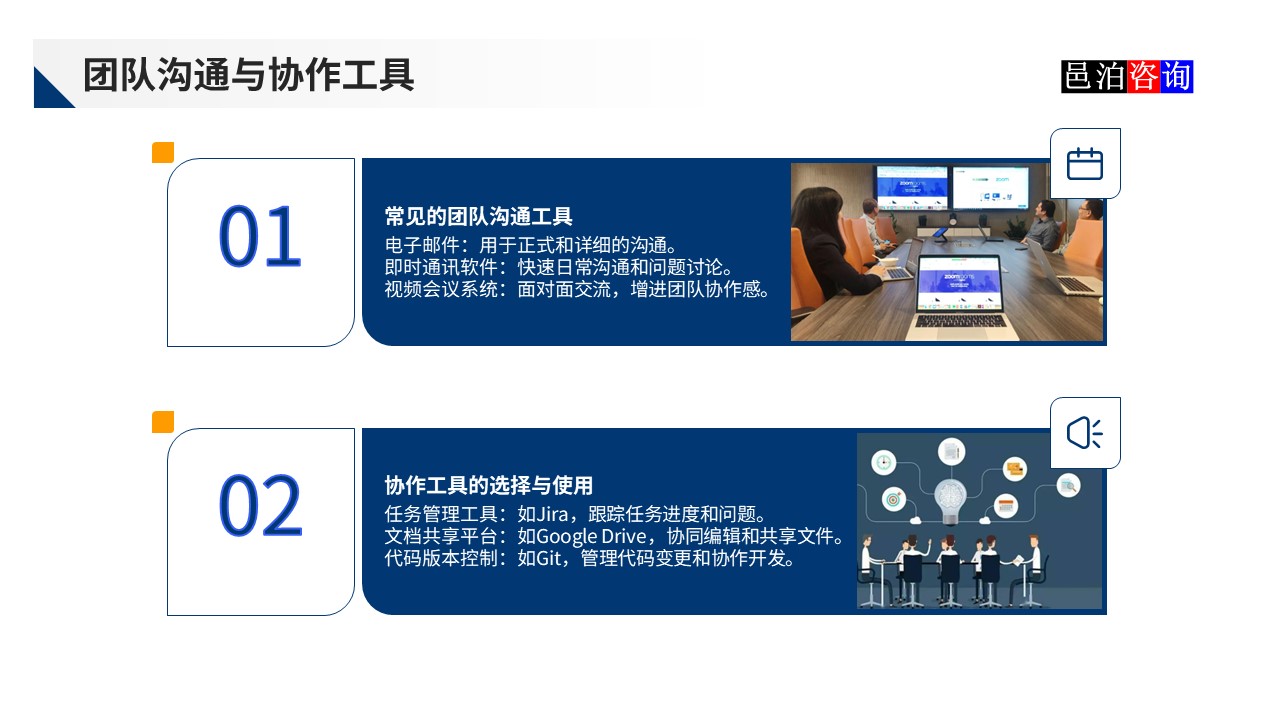 团队沟通与协作工具

邑泊咨询

01

常见的团队沟通工具
电子邮件：用于正式和详细的沟通。
即时通讯软件：快速日常沟通和问题讨论。
视频会议系统：面对面交流，增进团队协作感。

02

协作工具的选择与使用
任务管理工具：如Jira，跟踪任务进度和问题。
文档共享平台：如Google Drive，协同编辑和共享文件。
代码版本控制：如Git，管理代码变更和协作开发。